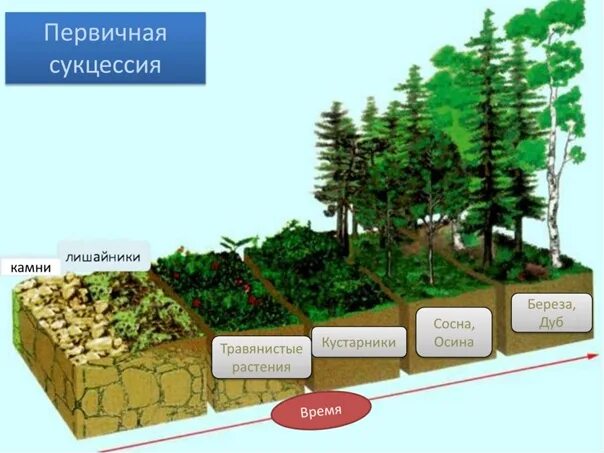 Первичная сукцессия

камни

лишайники

Травянистые растения

Кустарники

Сосна, Осина

Береза, Дуб

Время